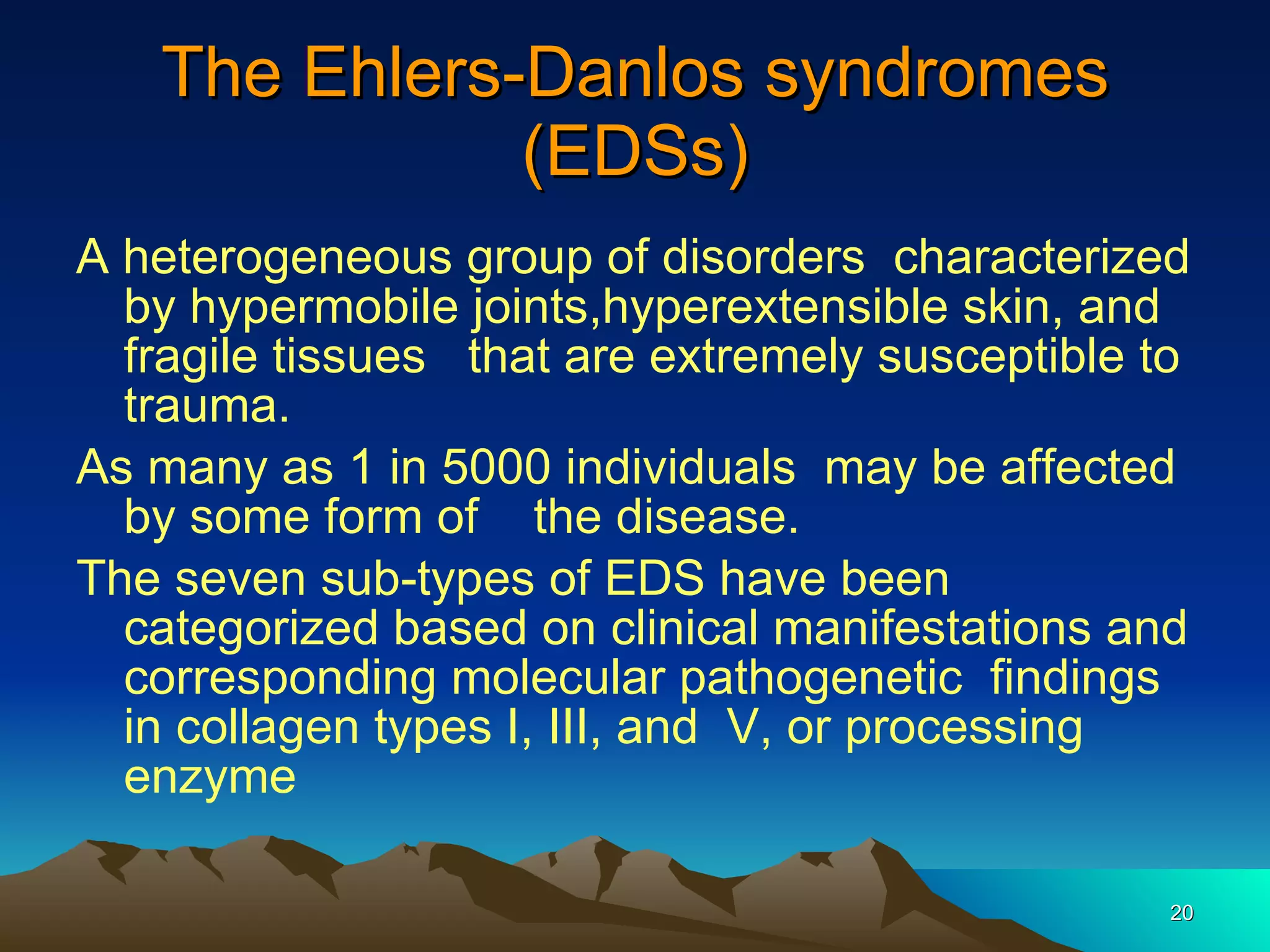 The Ehlers-Danlos syndromes (EDSs)

A heterogeneous group of disorders characterized by hypermobile joints,hyperextensible skin, and fragile tissues that are extremely susceptible to trauma.

As many as 1 in 5000 individuals may be affected by some form of the disease.

The seven sub-types of EDS have been categorized based on clinical manifestations and corresponding molecular pathogenetic findings in collagen types I, III, and V, or processing enzyme

20